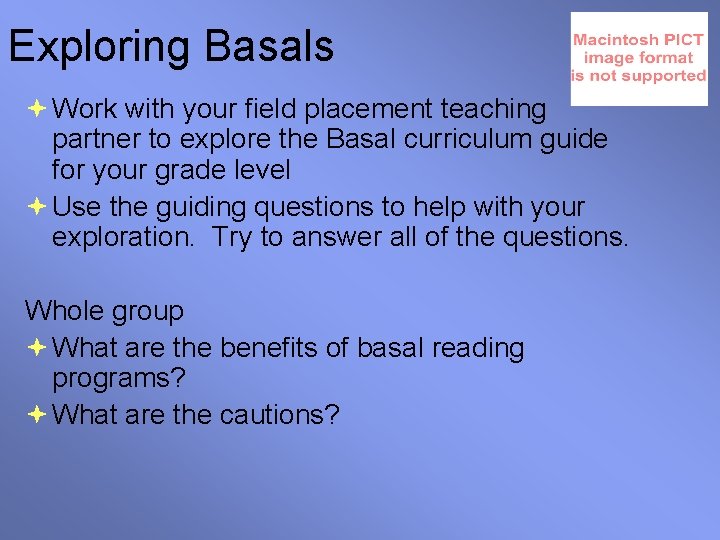 Exploring Basals

Macintosh PICT image format is not supported

Work with your field placement teaching partner to explore the Basal curriculum guide for your grade level

Use the guiding questions to help with your exploration.  Try to answer all of the questions.

Whole group

What are the benefits of basal reading programs?

What are the cautions?